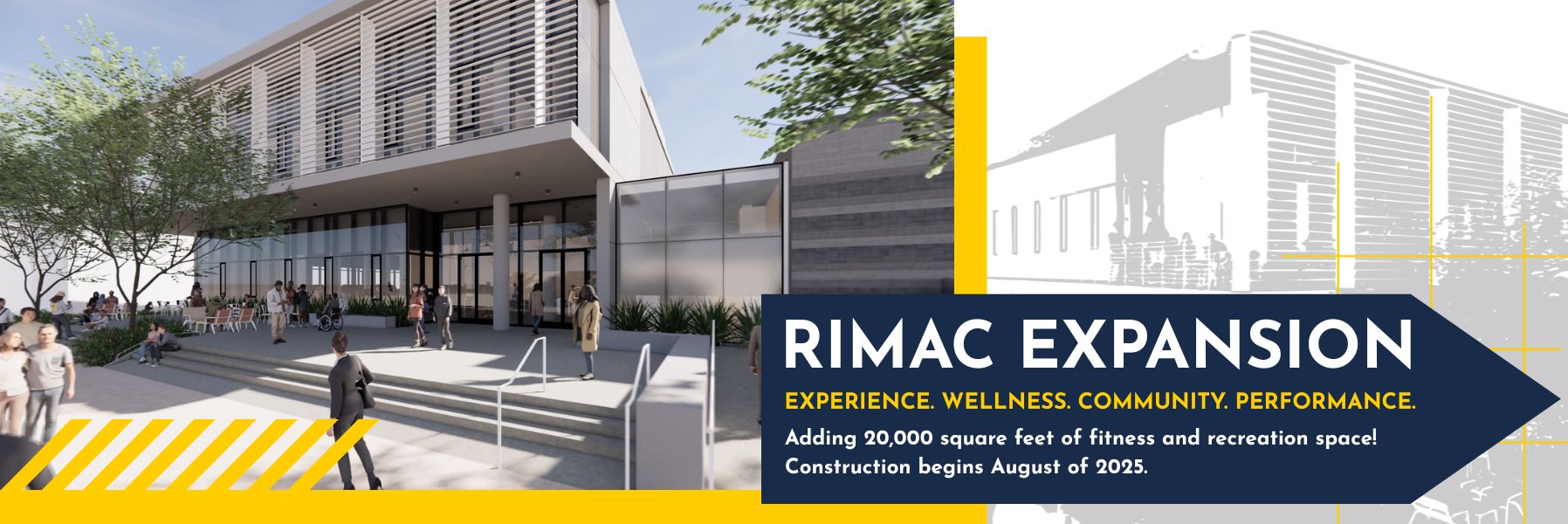 RIMAC EXPANSION

EXPERIENCE. WELLNESS. COMMUNITY. PERFORMANCE.

Adding 20,000 square feet of fitness and recreation space! Construction begins August of 2025.